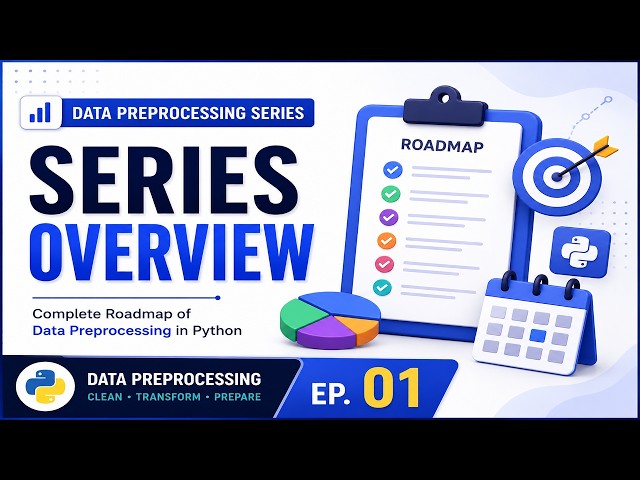 DATA PREPROCESSING SERIES

SERIES OVERVIEW

Complete Roadmap of Data Preprocessing in Python

ROADMAP

DATA PREPROCESSING
CLEAN • TRANSFORM • PREPARE

EP. 01